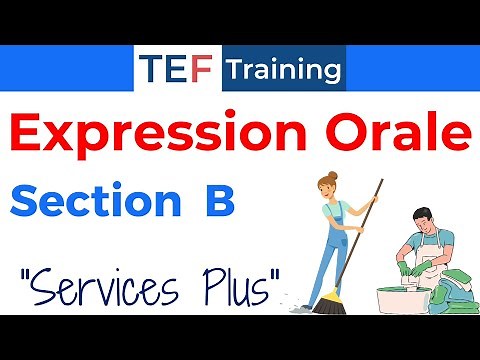 TEF Training

Expression Orale

Section B

"Services Plus"